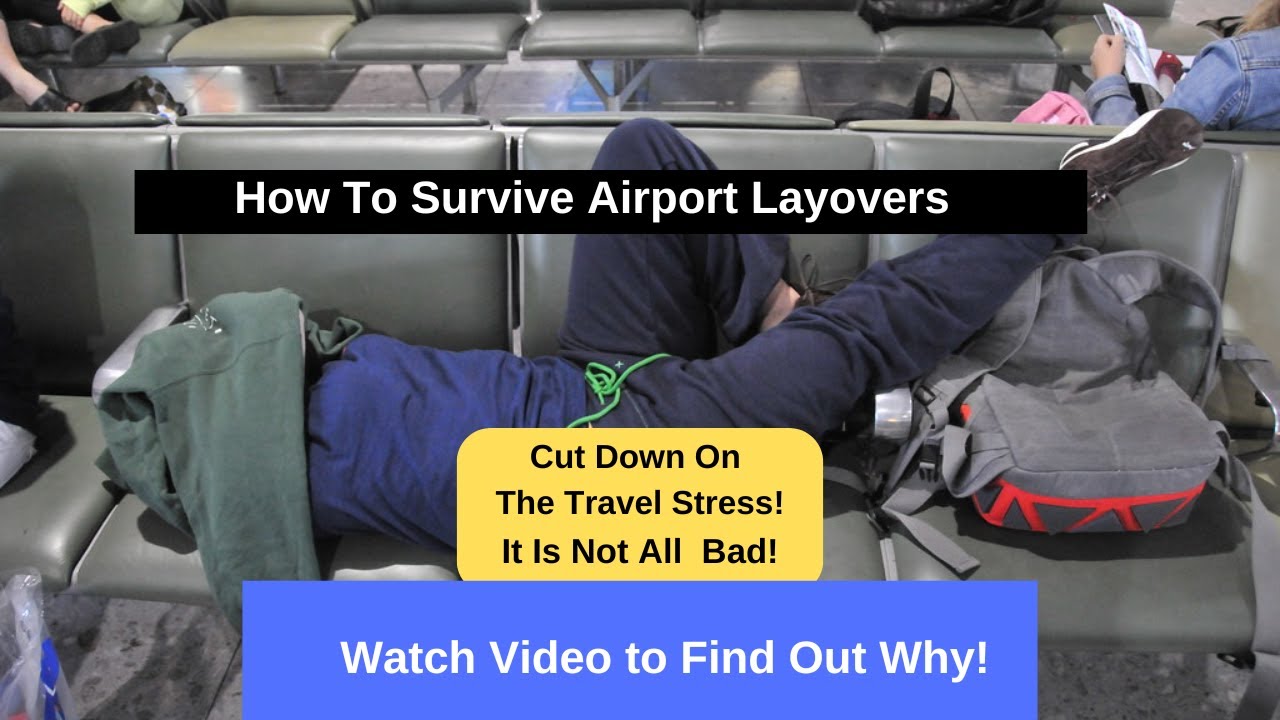 How To Survive Airport Layovers

Cut Down On
The Travel Stress!
It Is Not All Bad!

Watch Video to Find Out Why!